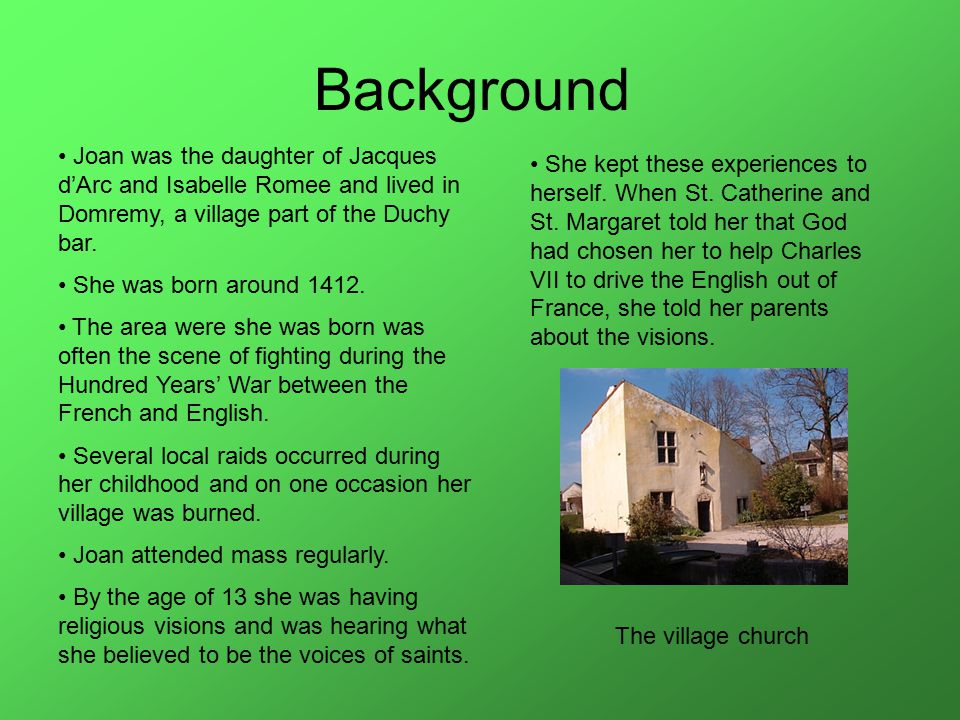 Background

• Joan was the daughter of Jacques d'Arc and Isabelle Romee and lived in Domremy, a village part of the Duchy bar.

• She was born around 1412.

• The area were she was born was often the scene of fighting during the Hundred Years' War between the French and English.

• Several local raids occurred during her childhood and on one occasion her village was burned.

• Joan attended mass regularly.

• By the age of 13 she was having religious visions and was hearing what she believed to be the voices of saints.

• She kept these experiences to herself. When St. Catherine and St. Margaret told her that God had chosen her to help Charles VII to drive the English out of France, she told her parents about the visions.

The village church